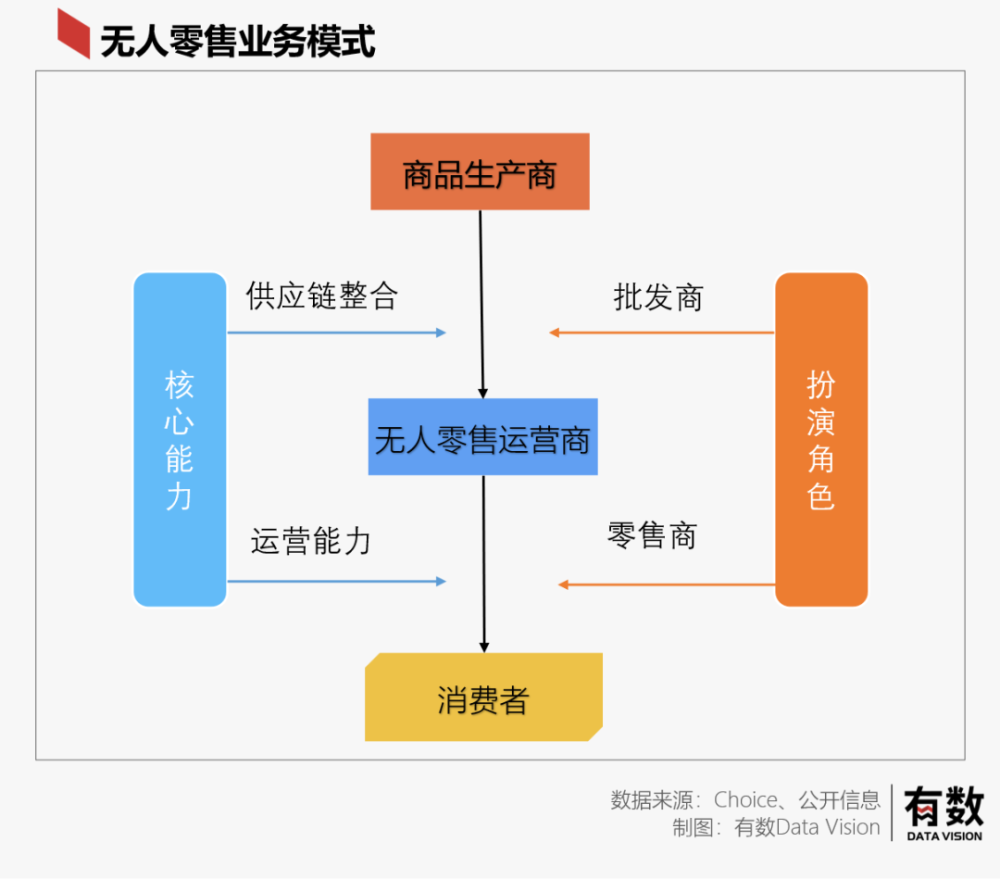 无人零售业务模式

商品生产商

核心能力

供应链整合

批发商

扮演角色

无人零售运营商

运营能力

零售商

消费者

数据来源：Choice、公开信息
制图：有数Data Vision

有数
DATA VISION